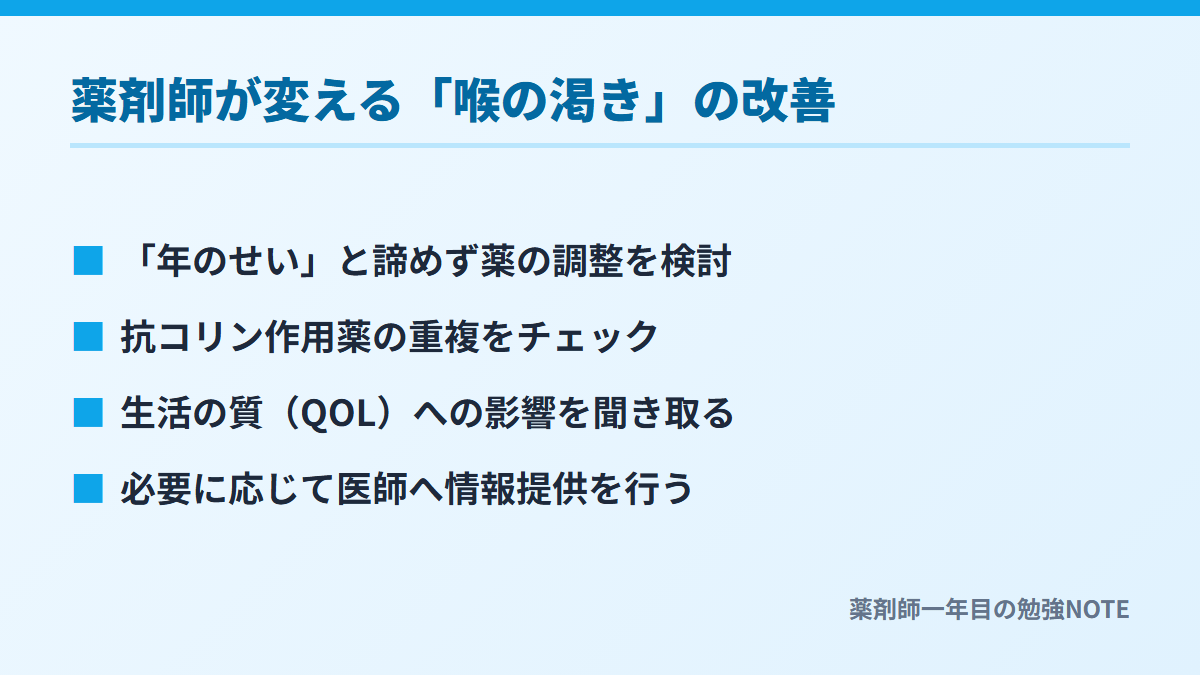 薬剤師が変える「喉の渇き」の改善

■ 「年のせい」と諦めず薬の調整を検討

■ 抗コリン作用薬の重複をチェック

■ 生活の質（QOL）への影響を聞き取る

■ 必要に応じて医師へ情報提供を行う

薬剤師一年目の勉強NOTE